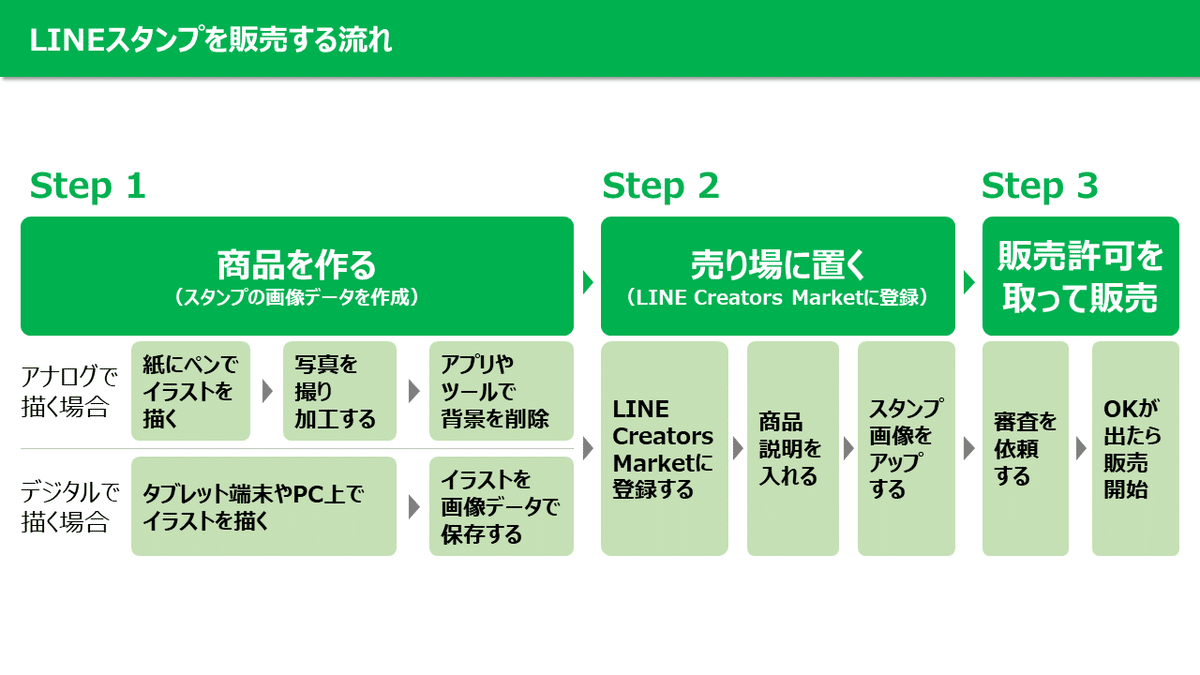 LINEスタンプを販売する流れ

Step 1

商品を作る
（スタンプの画像データを作成）

アナログで描く場合

紙にペンでイラストを描く

写真を撮り加工する

アプリやツールで背景を削除

デジタルで描く場合

タブレット端末やPC上でイラストを描く

イラストを画像データで保存する

Step 2

売り場に置く
（LINE Creators Marketに登録）

LINE Creators Marketに登録する

商品説明を入れる

スタンプ画像をアップする

Step 3

販売許可を取って販売

審査を依頼する

OKが出たら販売開始